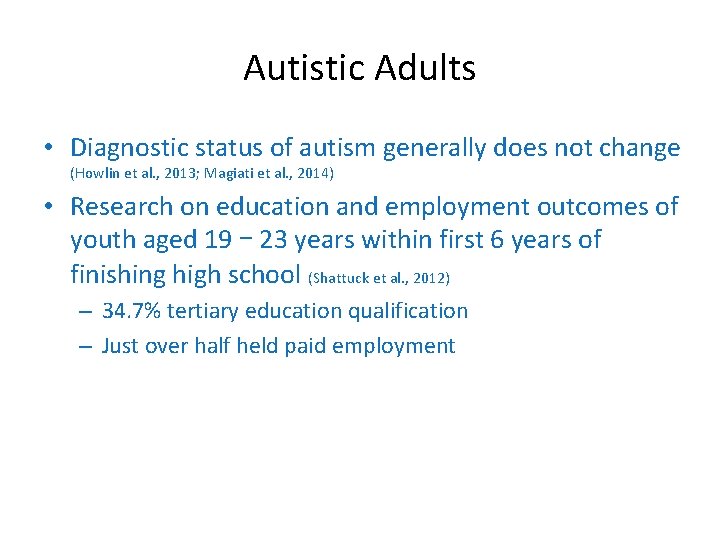 Autistic Adults

• Diagnostic status of autism generally does not change (Howlin et al., 2013; Magiati et al., 2014)

• Research on education and employment outcomes of youth aged 19 − 23 years within first 6 years of finishing high school (Shattuck et al., 2012)

– 34.7% tertiary education qualification

– Just over half held paid employment